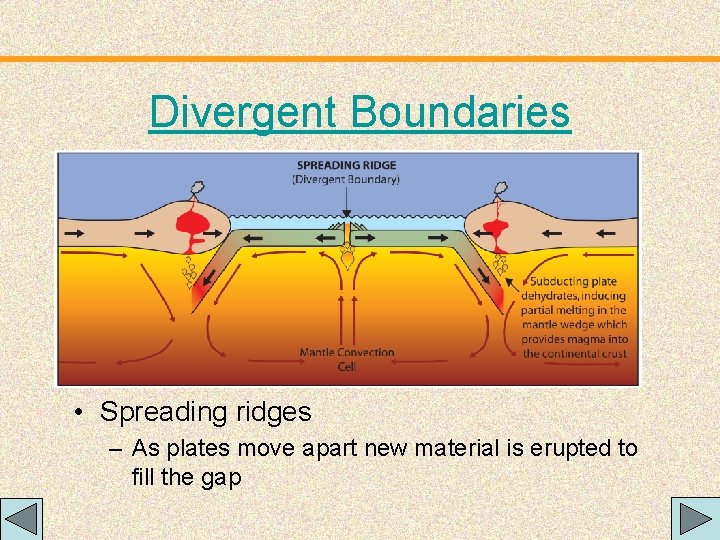 Divergent Boundaries

SPREADING RIDGE
(Divergent Boundary)

Subducting plate dehydrates, inducing partial melting in the mantle wedge which provides magma into the continental crust

Mantle Convection Cell

• Spreading ridges
– As plates move apart new material is erupted to fill the gap